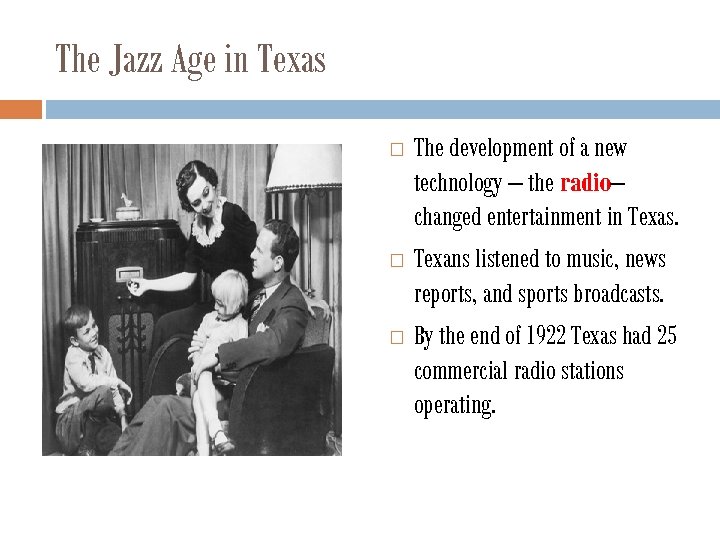 The Jazz Age in Texas

□ The development of a new technology – the radio– changed entertainment in Texas.

□ Texans listened to music, news reports, and sports broadcasts.

□ By the end of 1922 Texas had 25 commercial radio stations operating.